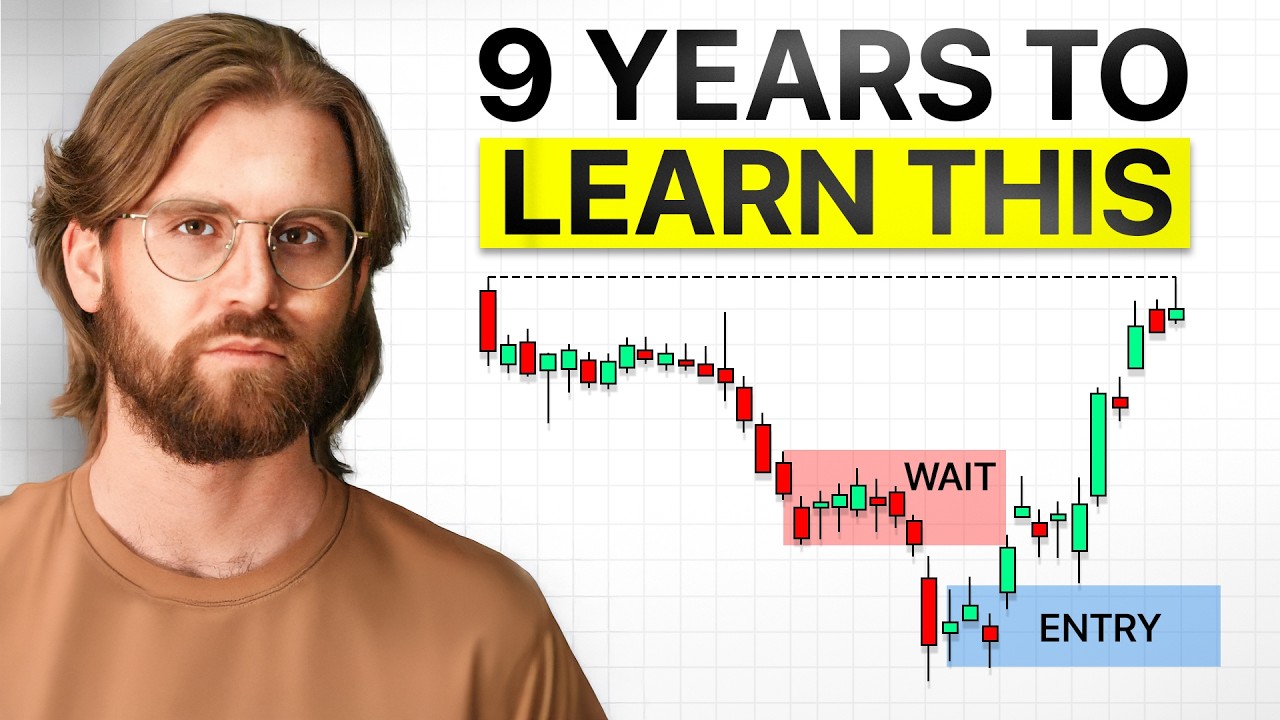 9 YEARS TO
LEARN THIS

WAIT

ENTRY